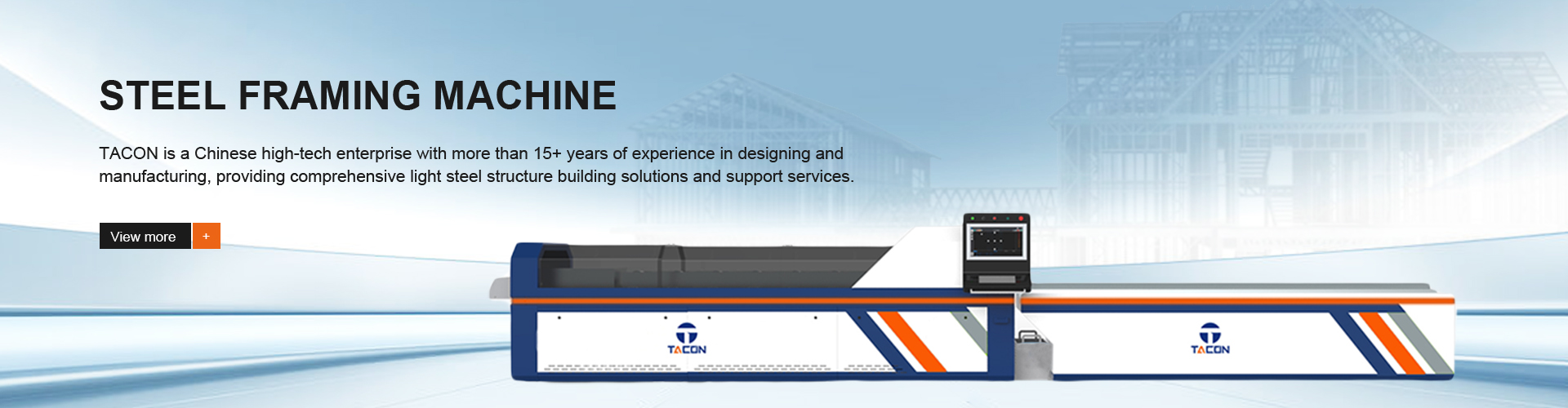 STEEL FRAMING MACHINE

TACON is a Chinese high-tech enterprise with more than 15+ years of experience in designing and manufacturing, providing comprehensive light steel structure building solutions and support services.

View more +

TACON

TACON